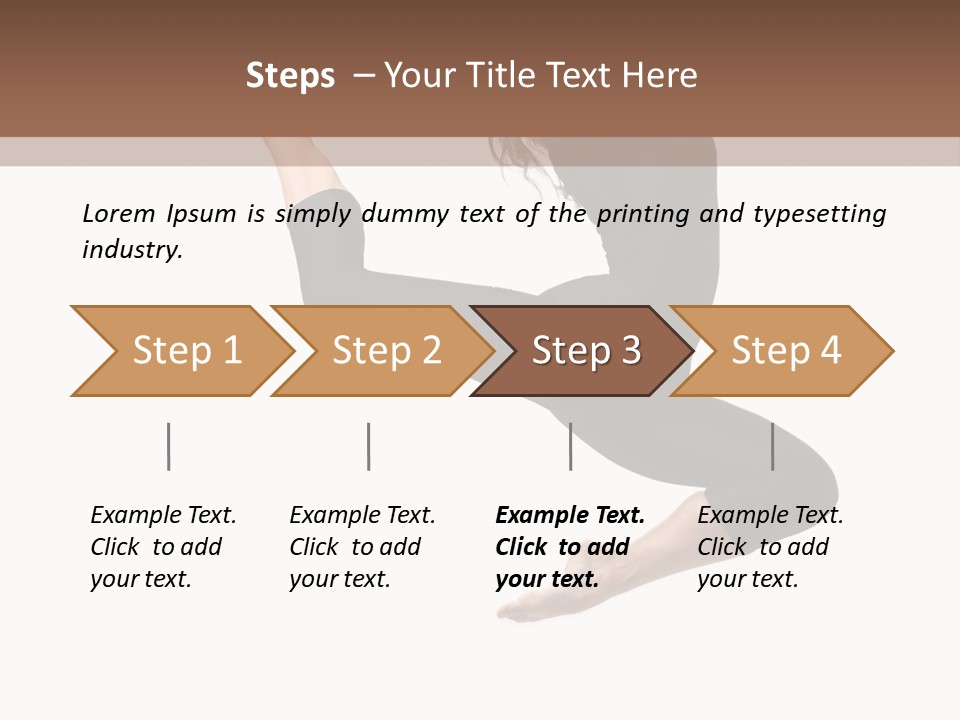 Steps – Your Title Text Here

Lorem Ipsum is simply dummy text of the printing and typesetting industry.

Step 1

Step 2

Step 3

Step 4

Example Text. Click to add your text.

Example Text. Click to add your text.

Example Text. Click to add your text.

Example Text. Click to add your text.